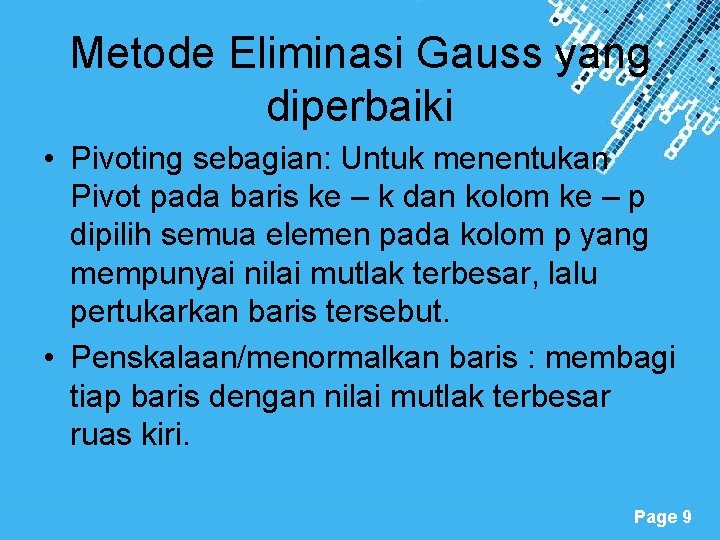 Metode Eliminasi Gauss yang diperbaiki

• Pivoting sebagian: Untuk menentukan Pivot pada baris ke – k dan kolom ke – p dipilih semua elemen pada kolom p yang mempunyai nilai mutlak terbesar, lalu pertukarkan baris tersebut.

• Penskalaan/menormalkan baris : membagi tiap baris dengan nilai mutlak terbesar ruas kiri.

Page 9